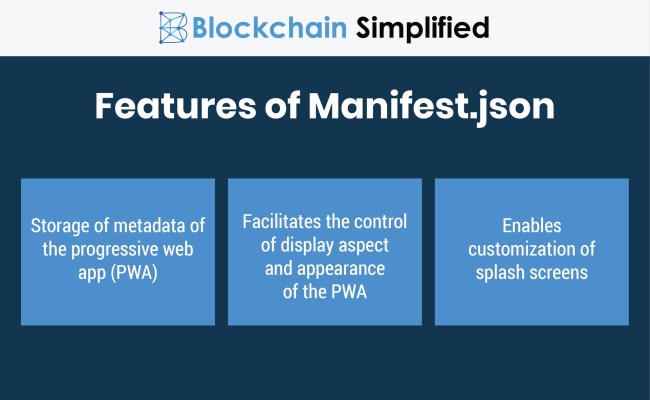 Blockchain Simplified

Features of Manifest.json

Storage of metadata of the progressive web app (PWA)

Facilitates the control of display aspect and appearance of the PWA

Enables customization of splash screens